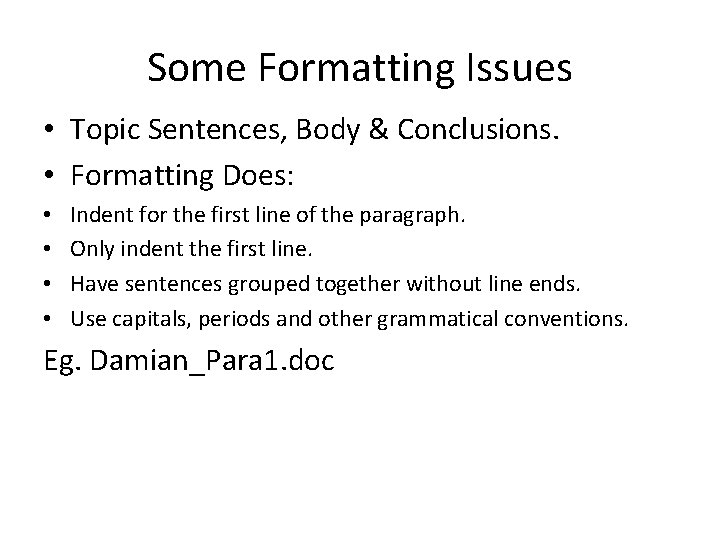 Some Formatting Issues

• Topic Sentences, Body & Conclusions.
• Formatting Does:
• Indent for the first line of the paragraph.
• Only indent the first line.
• Have sentences grouped together without line ends.
• Use capitals, periods and other grammatical conventions.

Eg. Damian_Para1.doc